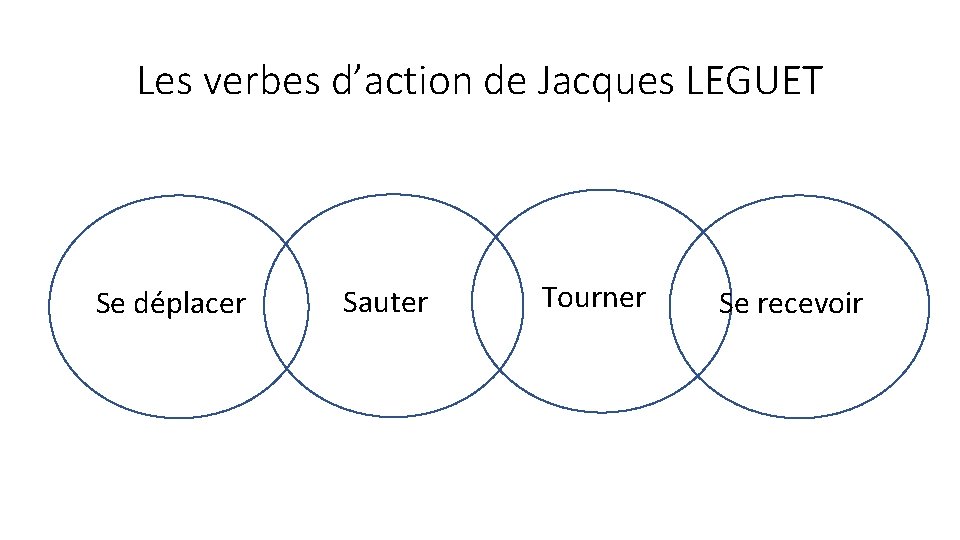 Les verbes d’action de Jacques LEGUET

Se déplacer

Sauter

Tourner

Se recevoir